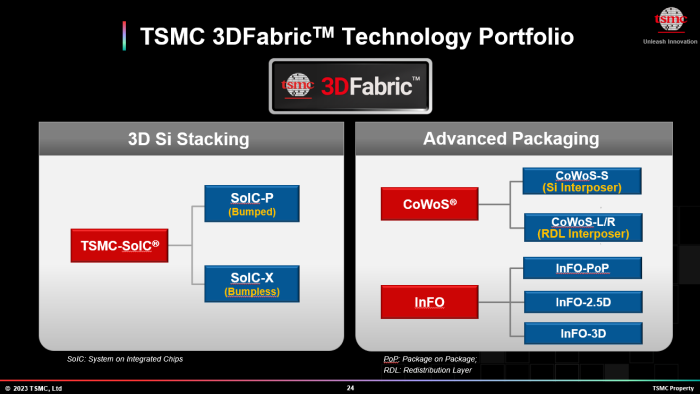 TSMC 3DFabric™ Technology Portfolio

tsmc
Unleash Innovation

tsmc 3DFabric™

3D Si Stacking

TSMC-SoIC®

SoIC-P
(Bumped)

SoIC-X
(Bumpless)

SoIC: System on Integrated Chips

Advanced Packaging

CoWoS®

CoWoS-S
(Si Interposer)

CoWoS-L/R
(RDL Interposer)

InFO

InFO-PoP

InFO-2.5D

InFO-3D

PoP: Package on Package;
RDL: Redistribution Layer

© 2023 TSMC, Ltd

24

TSMC Property